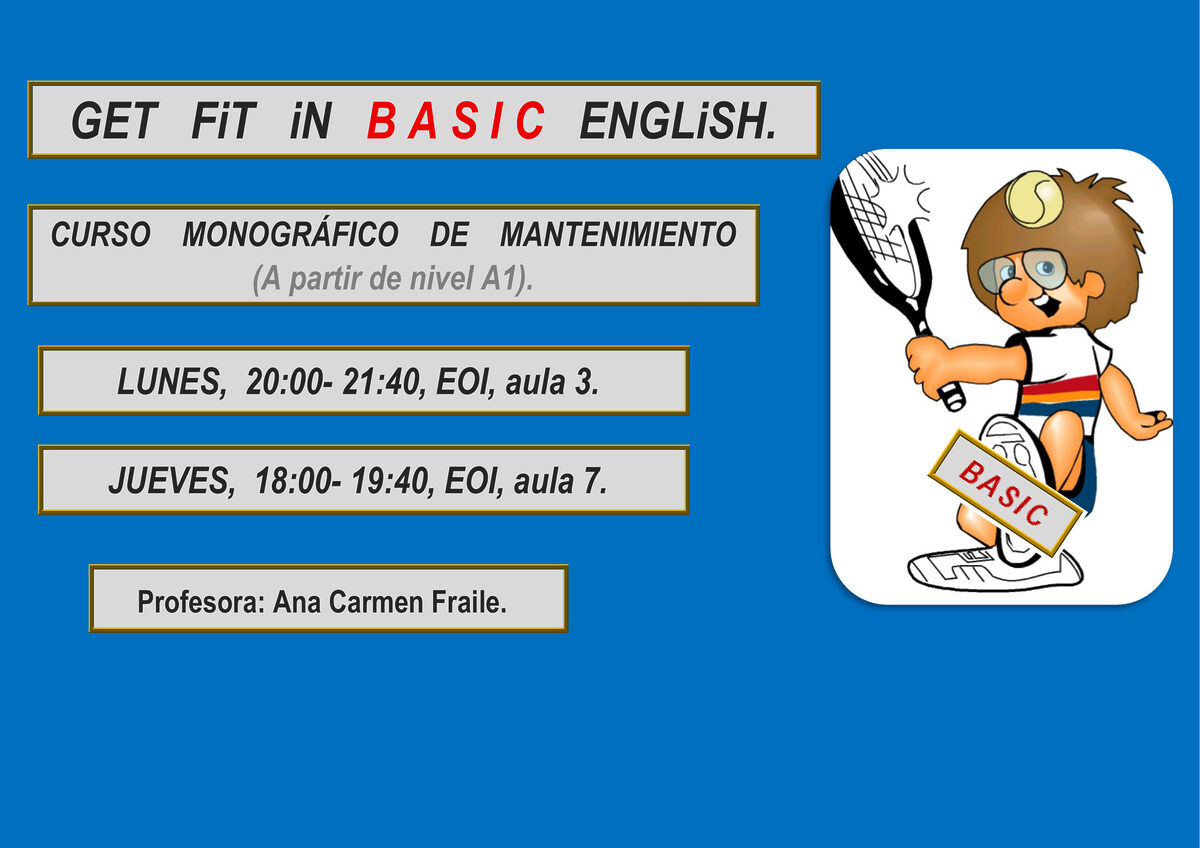 GET FiT iN BASIC ENGLiSH.

CURSO MONOGRÁFICO DE MANTENIMIENTO
(A partir de nivel A1).

LUNES, 20:00- 21:40, EOI, aula 3.

JUEVES, 18:00- 19:40, EOI, aula 7.

Profesora: Ana Carmen Fraile.

BASIC